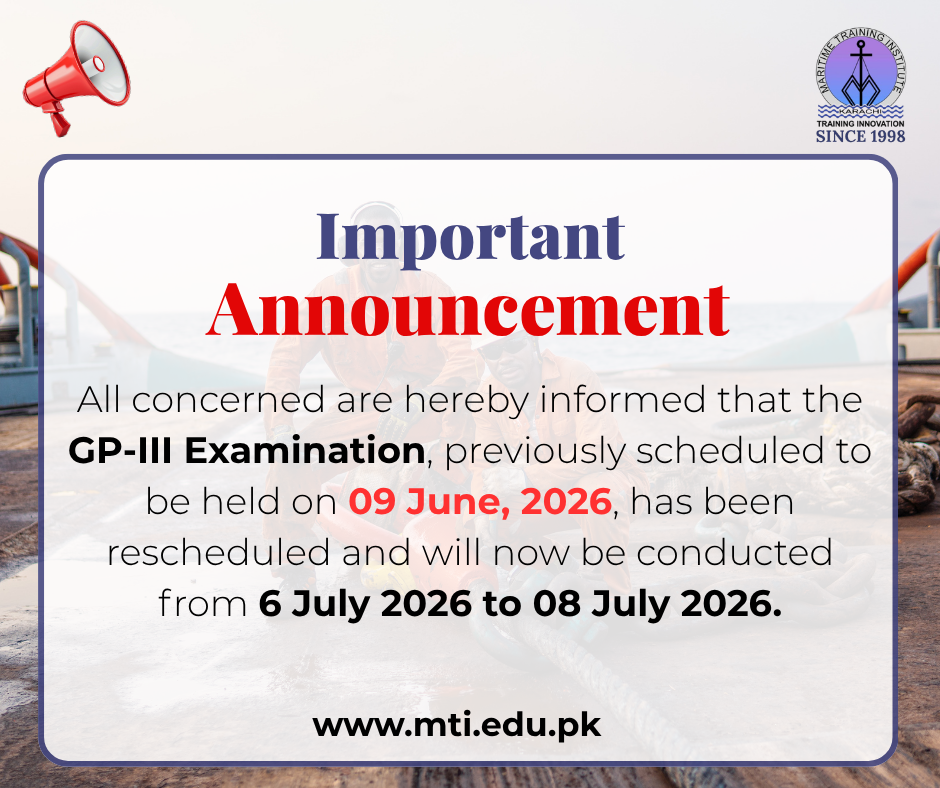 MARITIME TRAINING INSTITUTE
KARACHI
TRAINING INNOVATION
SINCE 1998

Important
Announcement

All concerned are hereby informed that the GP-III Examination, previously scheduled to be held on 09 June, 2026, has been rescheduled and will now be conducted from 6 July 2026 to 08 July 2026.

www.mti.edu.pk